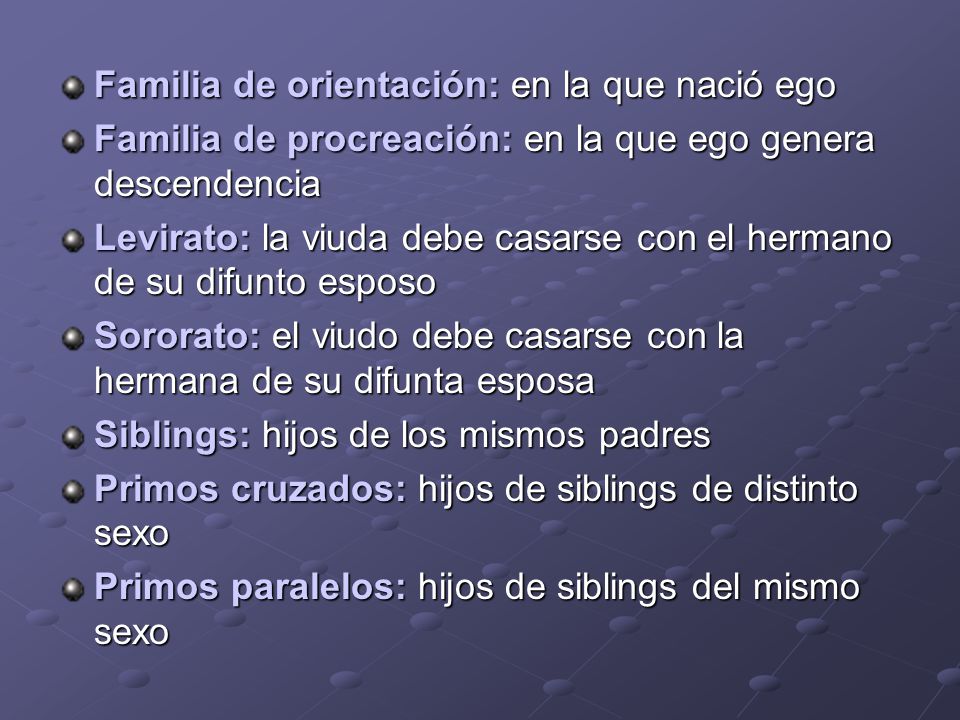 Familia de orientación: en la que nació ego

Familia de procreación: en la que ego genera descendencia

Levirato: la viuda debe casarse con el hermano de su difunto esposo

Sororato: el viudo debe casarse con la hermana de su difunta esposa

Siblings: hijos de los mismos padres

Primos cruzados: hijos de siblings de distinto sexo

Primos paralelos: hijos de siblings del mismo sexo